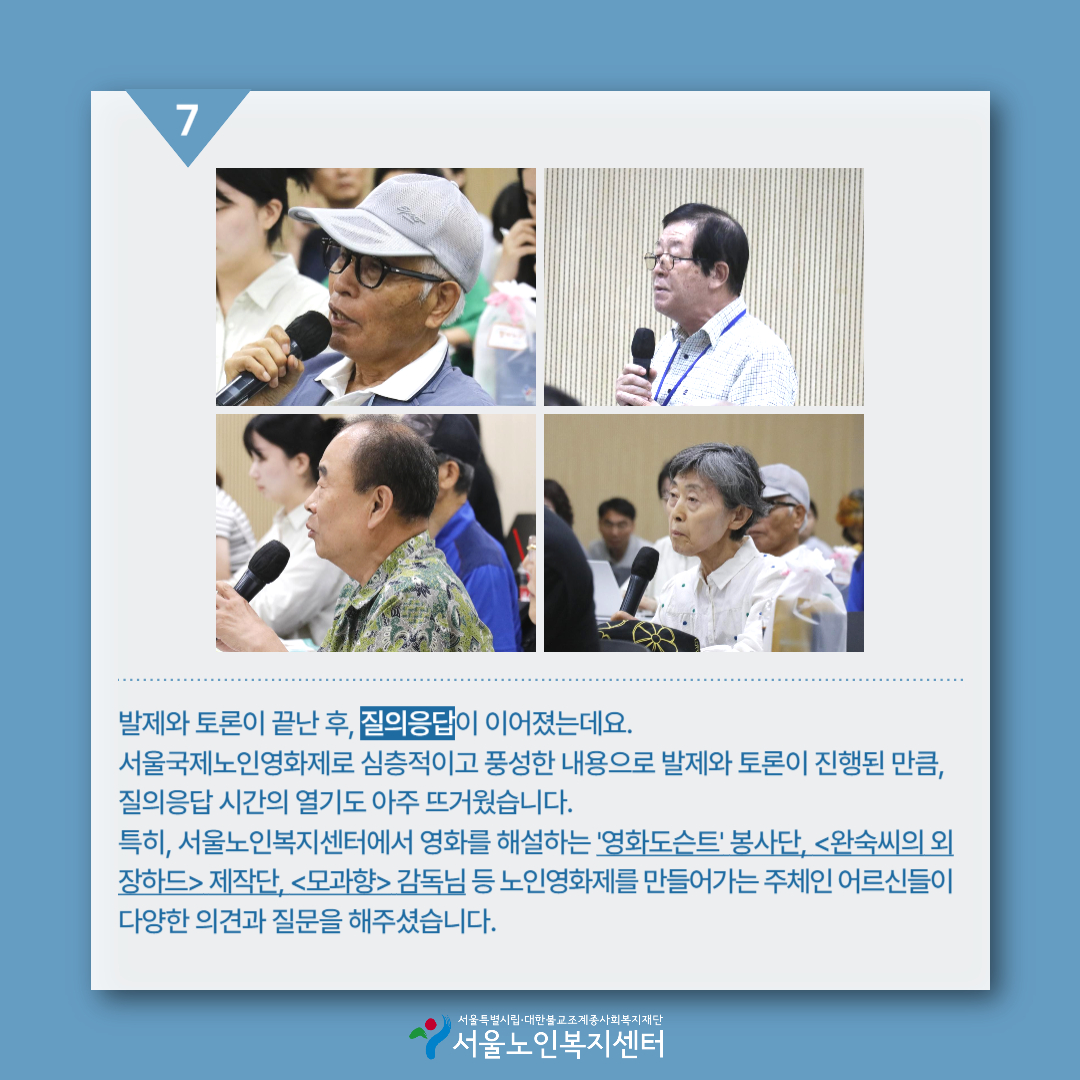 7

발제와 토론이 끝난 후, 질의응답이 이어졌는데요.
서울국제노인영화제로 심층적이고 풍성한 내용으로 발제와 토론이 진행된 만큼, 질의응답 시간의 열기도 아주 뜨거웠습니다.
특히, 서울노인복지센터에서 영화를 해설하는 '영화도슨트' 봉사단, <완숙씨의 외장하드> 제작단, <모과향> 감독님 등 노인영화제를 만들어가는 주체인 어르신들이 다양한 의견과 질문을 해주셨습니다.

서울특별시립·대한불교조계종사회복지재단
서울노인복지센터